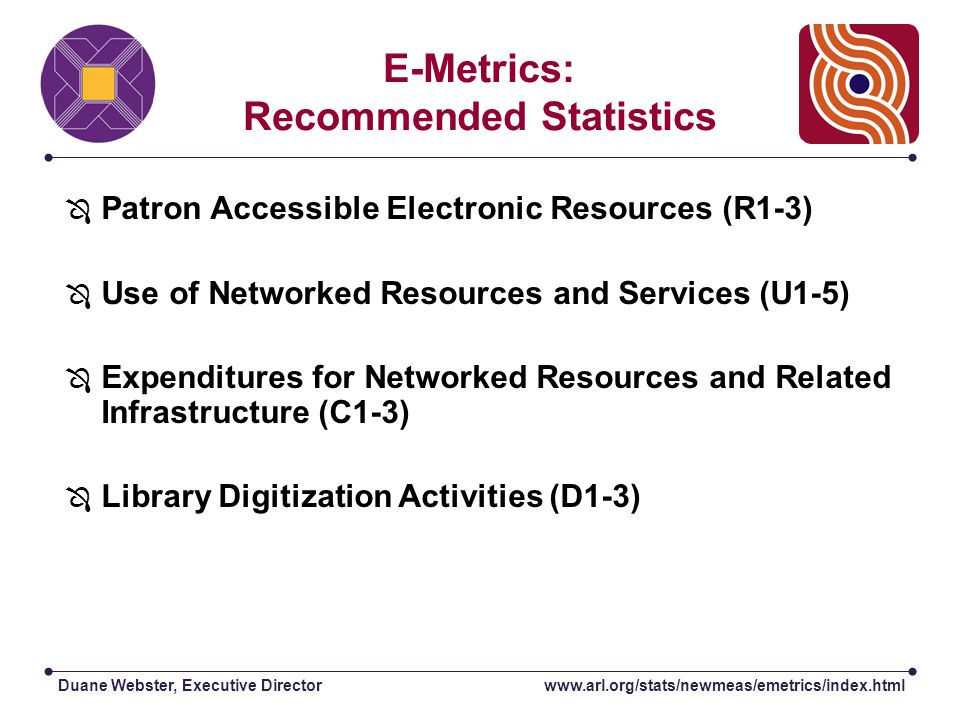 E-Metrics:
Recommended Statistics

Patron Accessible Electronic Resources (R1-3)

Use of Networked Resources and Services (U1-5)

Expenditures for Networked Resources and Related Infrastructure (C1-3)

Library Digitization Activities (D1-3)

Duane Webster, Executive Director

www.arl.org/stats/newmeas/emetrics/index.html